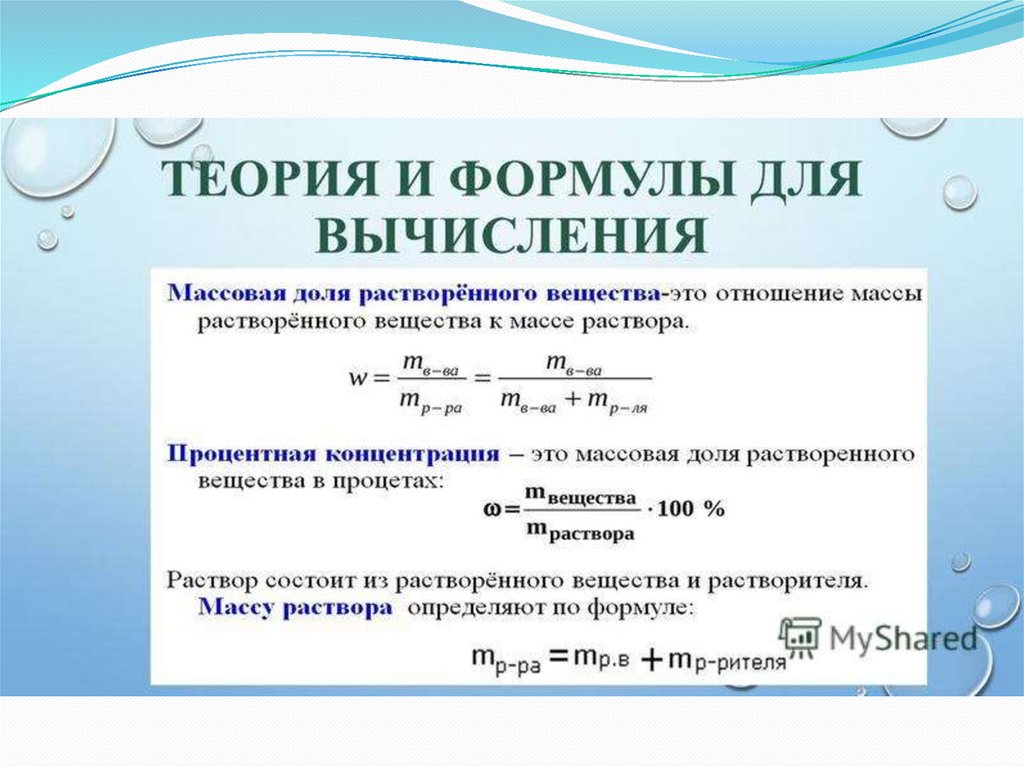 ТЕОРИЯ И ФОРМУЛЫ ДЛЯ ВЫЧИСЛЕНИЯ

Массовая доля растворённого вещества-это отношение массы растворённого вещества к массе раствора.

$w = \frac{m_{в-ва}}{m_{р-ра}} = \frac{m_{в-ва}}{m_{в-ва} + m_{р-ля}}$

Процентная концентрация – это массовая доля растворенного вещества в процетах:

$\omega = \frac{m_{вещества}}{m_{раствора}} \cdot 100\ \%$

Раствор состоит из растворённого вещества и растворителя.
Массу раствора определяют по формуле:

$m_{р-ра} = m_{р.в} + m_{р-рителя}$

MyShared